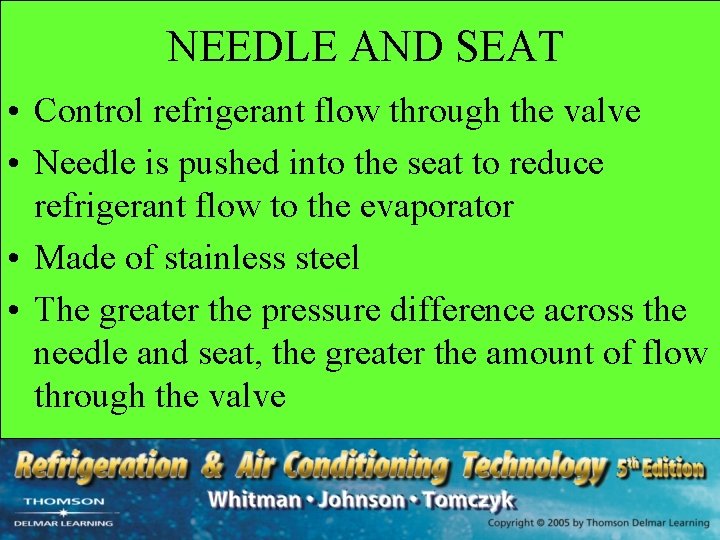 NEEDLE AND SEAT

• Control refrigerant flow through the valve

• Needle is pushed into the seat to reduce refrigerant flow to the evaporator

• Made of stainless steel

• The greater the pressure difference across the needle and seat, the greater the amount of flow through the valve

Refrigeration & Air Conditioning Technology 5th Edition

Whitman • Johnson • Tomczyk

THOMSON
DELMAR LEARNING

Copyright © 2005 by Thomson Delmar Learning